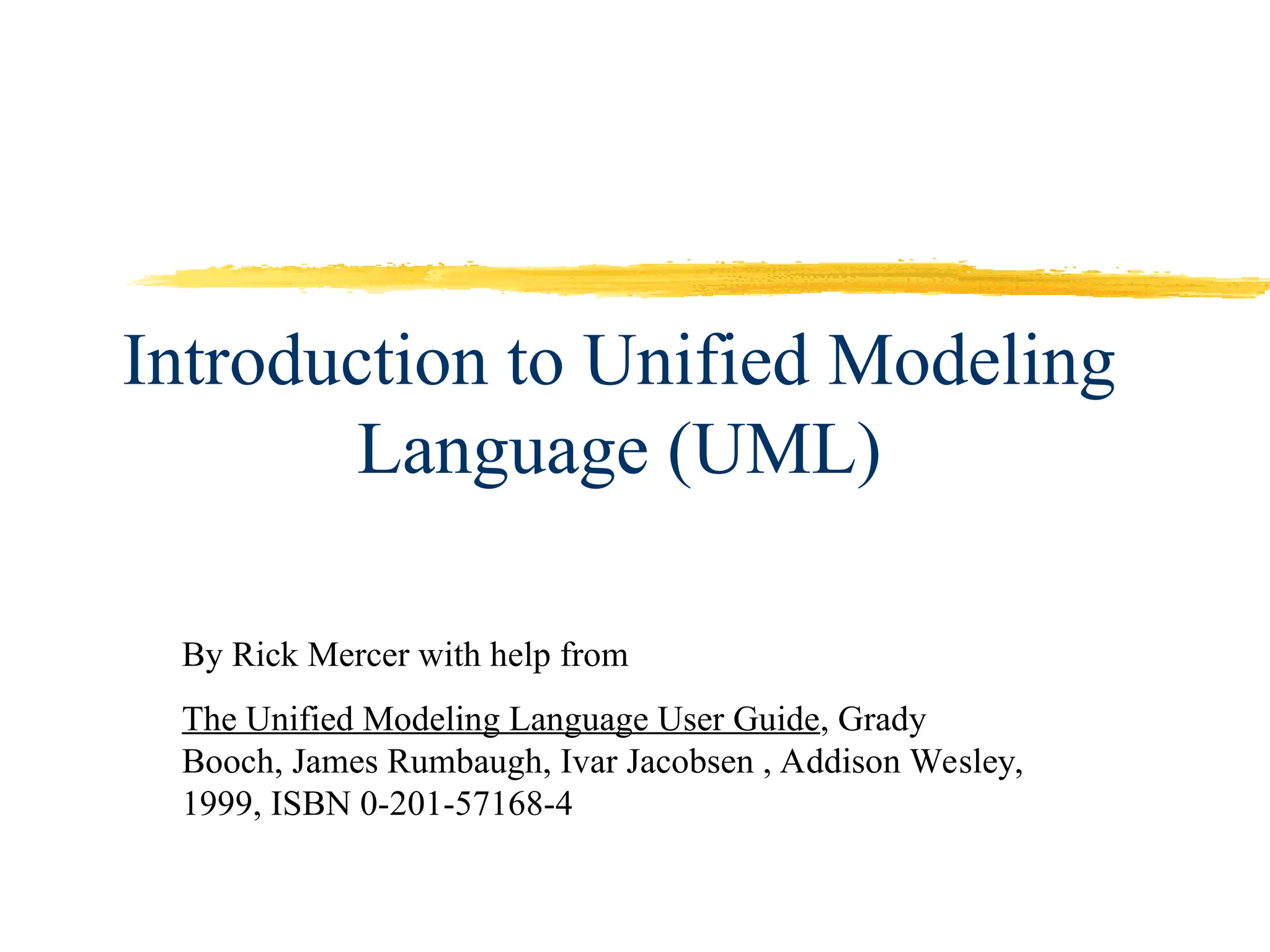 Introduction to Unified Modeling Language (UML)

By Rick Mercer with help from

The Unified Modeling Language User Guide, Grady Booch, James Rumbaugh, Ivar Jacobsen , Addison Wesley, 1999, ISBN 0-201-57168-4